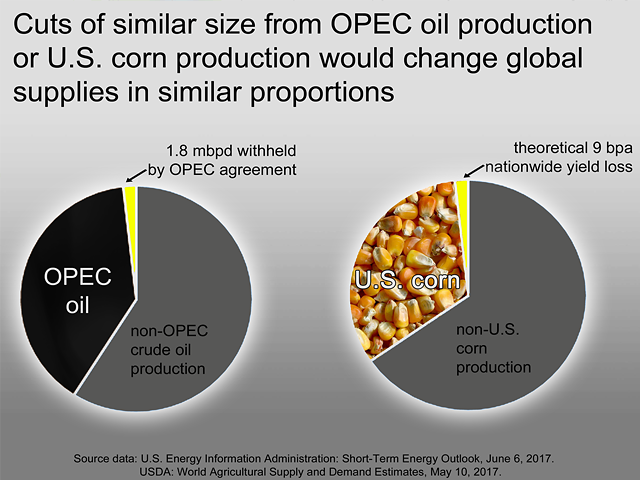 Cuts of similar size from OPEC oil production or U.S. corn production would change global supplies in similar proportions

1.8 mbpd withheld by OPEC agreement

OPEC oil

non-OPEC crude oil production

theoretical 9 bpa nationwide yield loss

U.S. corn

non-U.S. corn production

Source data: U.S. Energy Information Administration: Short-Term Energy Outlook, June 6, 2017.
USDA: World Agricultural Supply and Demand Estimates, May 10, 2017.